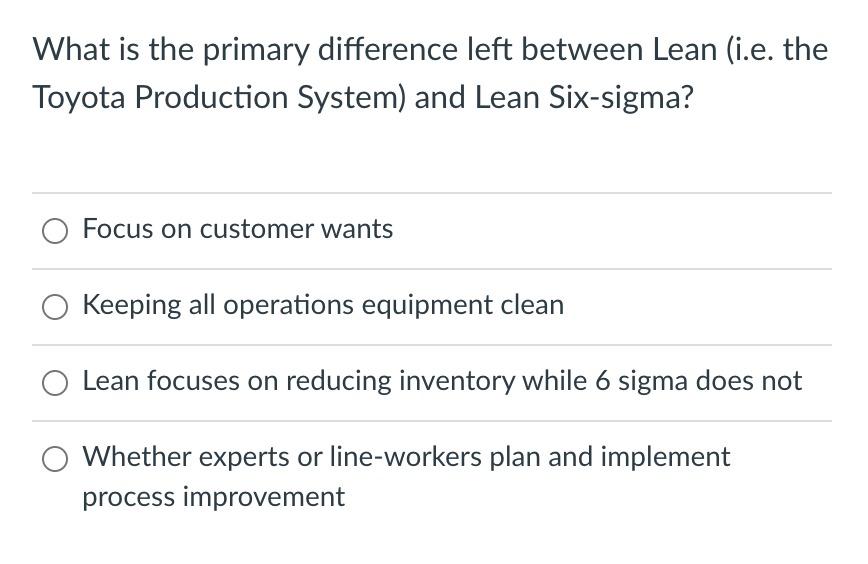 What is the primary difference left between Lean (i.e. the Toyota Production System) and Lean Six-sigma?

Focus on customer wants

Keeping all operations equipment clean

Lean focuses on reducing inventory while 6 sigma does not

Whether experts or line-workers plan and implement process improvement